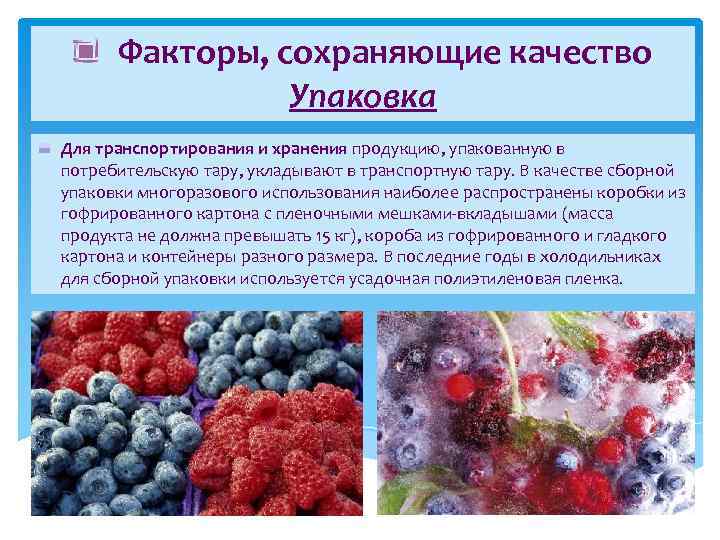 Факторы, сохраняющие качество
Упаковка

Для транспортирования и хранения продукцию, упакованную в потребительскую тару, укладывают в транспортную тару. В качестве сборной упаковки многоразового использования наиболее распространены коробки из гофрированного картона с пленочными мешками-вкладышами (масса продукта не должна превышать 15 кг), короба из гофрированного и гладкого картона и контейнеры разного размера. В последние годы в холодильниках для сборной упаковки используется усадочная полиэтиленовая пленка.